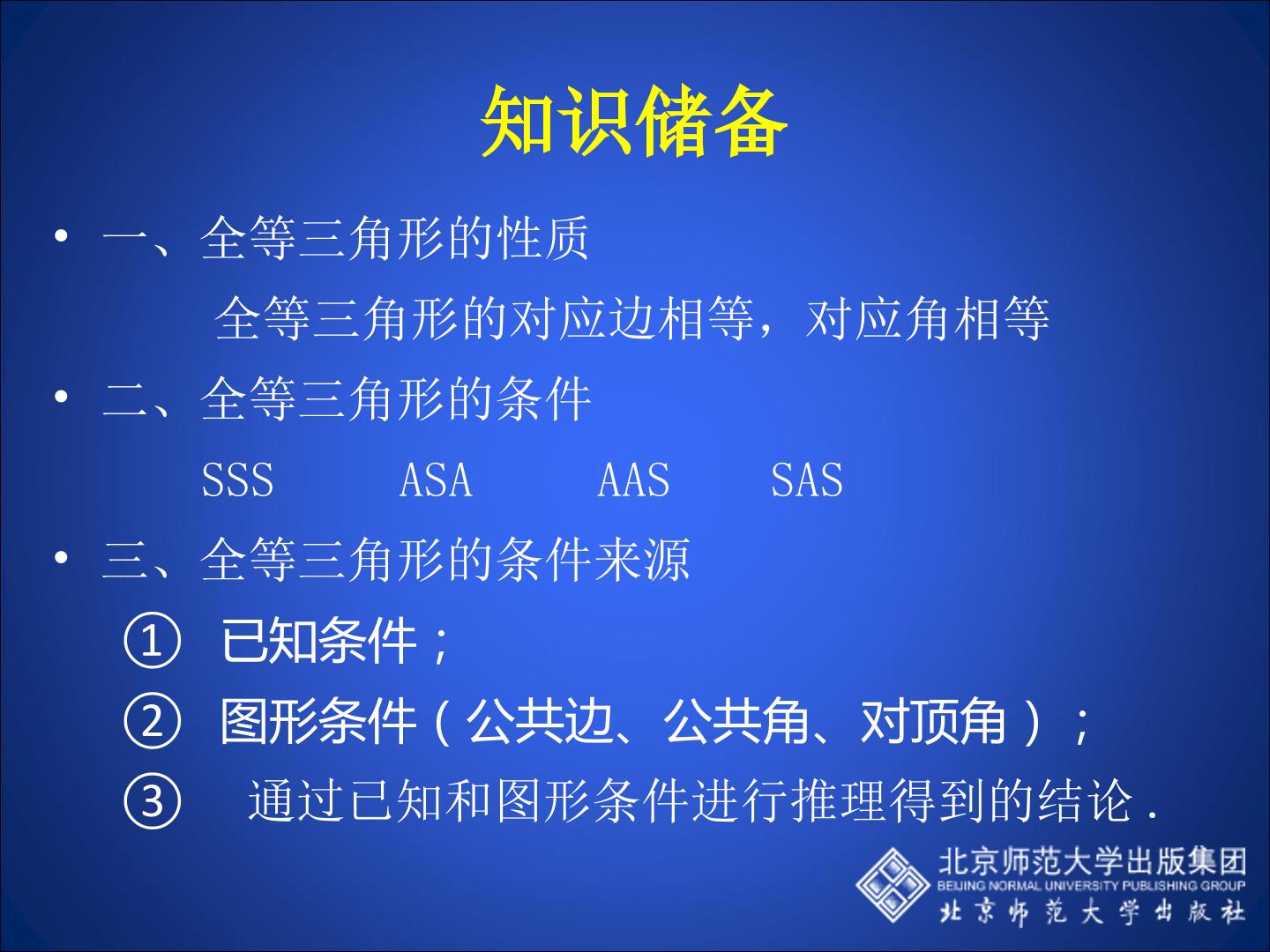 知识储备

• 一、全等三角形的性质

全等三角形的对应边相等，对应角相等

• 二、全等三角形的条件

SSS ASA AAS SAS

• 三、全等三角形的条件来源

① 已知条件；

② 图形条件（公共边、公共角、对顶角）；

③ 通过已知和图形条件进行推理得到的结论.

北京师范大学出版集团
BEIJING NORMAL UNIVERSITY PUBLISHING GROUP
北京师范大学出版社